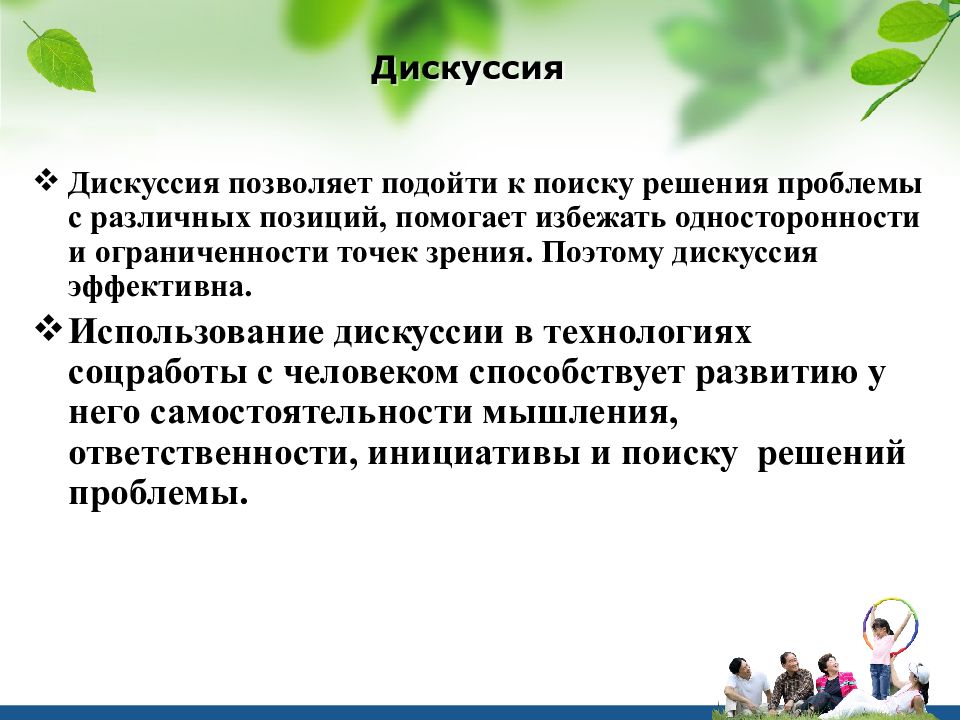 Дискуссия

❖ Дискуссия позволяет подойти к поиску решения проблемы с различных позиций, помогает избежать односторонности и ограниченности точек зрения. Поэтому дискуссия эффективна.

❖ Использование дискуссии в технологиях соцработы с человеком способствует развитию у него самостоятельности мышления, ответственности, инициативы и поиску решений проблемы.